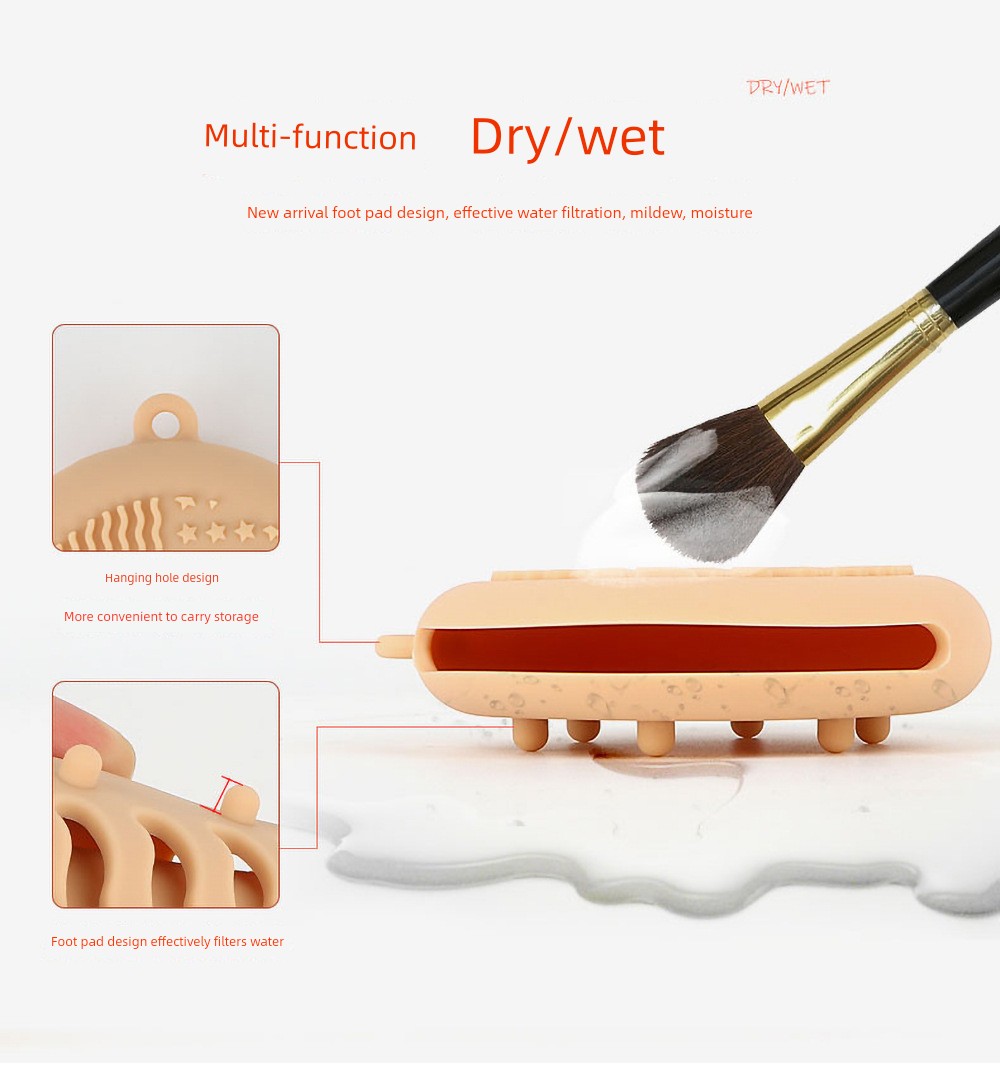 DRY/WET

Multi-function Dry/wet

New arrival foot pad design, effective water filtration, mildew, moisture

Hanging hole design

More convenient to carry storage

Foot pad design effectively filters water